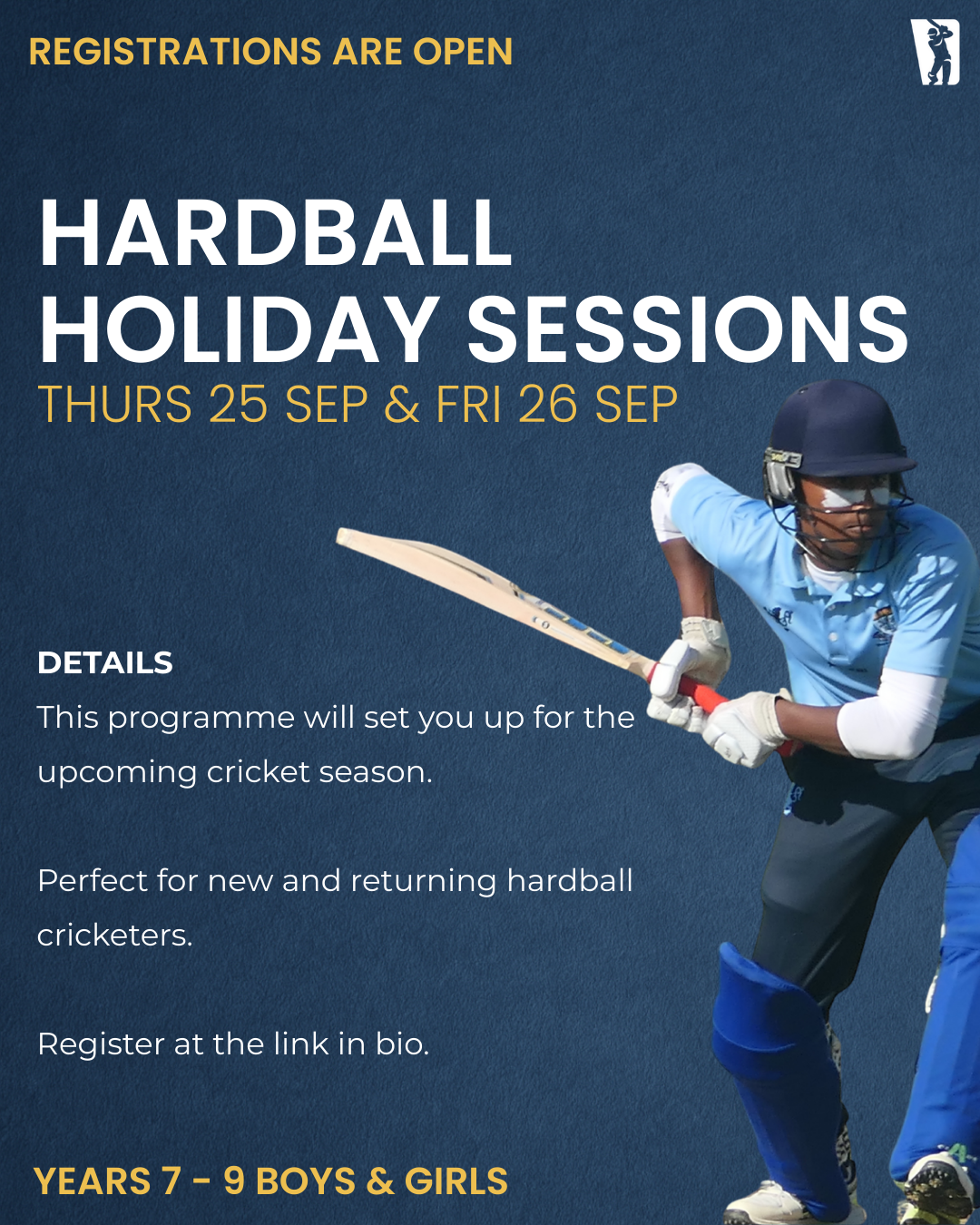 REGISTRATIONS ARE OPEN

HARDBALL HOLIDAY SESSIONS

THURS 25 SEP & FRI 26 SEP

DETAILS

This programme will set you up for the upcoming cricket season.

Perfect for new and returning hardball cricketers.

Register at the link in bio.

YEARS 7 - 9 BOYS & GIRLS